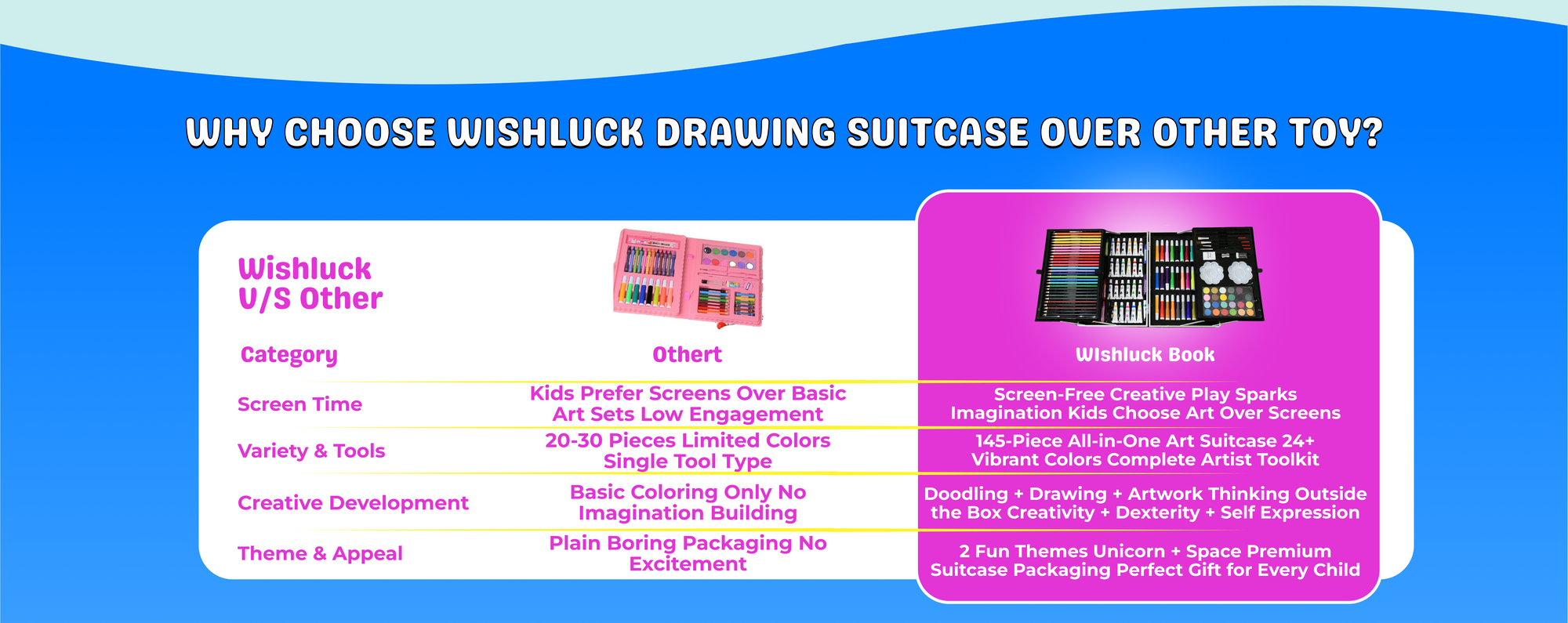 WHY CHOOSE WISHLUCK DRAWING SUITCASE OVER OTHER TOY?

Wishluck
V/S Other

| Category | Othert | WIshluck Book |
|---|---|---|
| Screen Time | Kids Prefer Screens Over Basic Art Sets Low Engagement | Screen-Free Creative Play Sparks Imagination Kids Choose Art Over Screens |
| Variety & Tools | 20-30 Pieces Limited Colors Single Tool Type | 145-Piece All-in-One Art Suitcase 24+ Vibrant Colors Complete Artist Toolkit |
| Creative Development | Basic Coloring Only No Imagination Building | Doodling + Drawing + Artwork Thinking Outside the Box Creativity + Dexterity + Self Expression |
| Theme & Appeal | Plain Boring Packaging No Excitement | 2 Fun Themes Unicorn + Space Premium Suitcase Packaging Perfect Gift for Every Child |